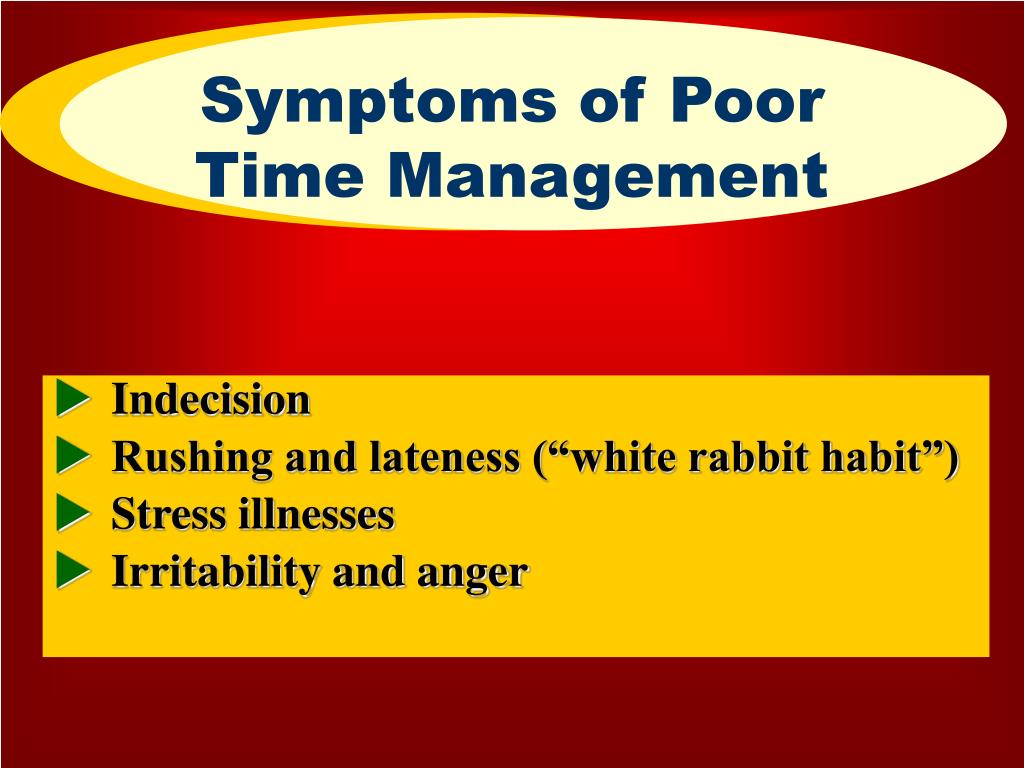 Symptoms of Poor Time Management

► Indecision
► Rushing and lateness (“white rabbit habit”)
► Stress illnesses
► Irritability and anger